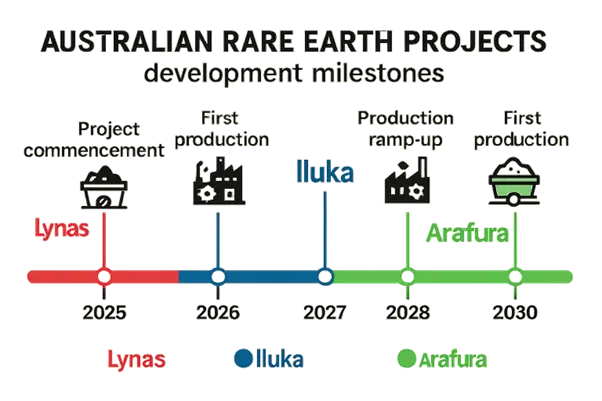 AUSTRALIAN RARE EARTH PROJECTS
development milestones

Project commencement

First production

Iluka

Production ramp-up

First production

Lynas

Arafura

2025

2026

2027

2028

2030

Lynas

Iluka

Arafura